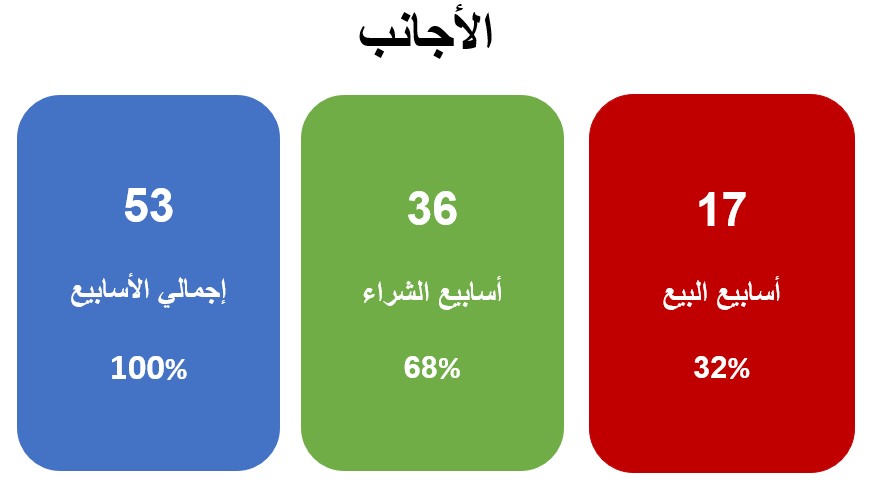 الأجانب

17

أسابيع البيع

32%

36

أسابيع الشراء

68%

53

إجمالي الأسابيع

100%